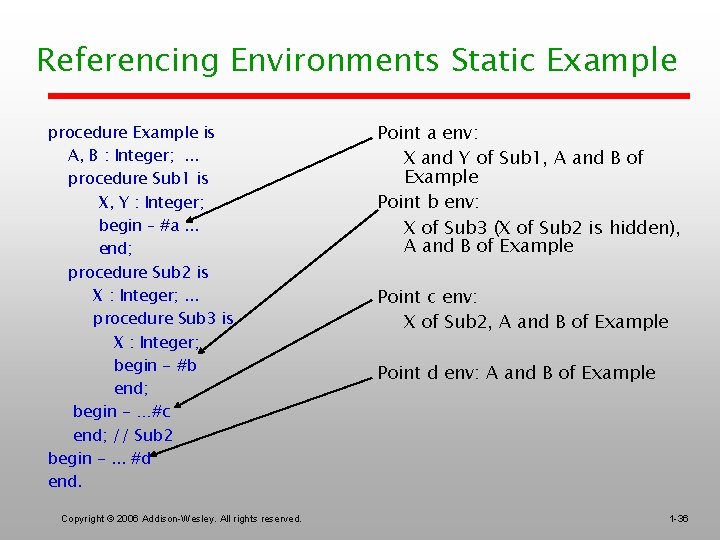 Referencing Environments Static Example

procedure Example is
A, B : Integer; ...
procedure Sub1 is
X, Y : Integer;
begin – #a ...
end;
procedure Sub2 is
X : Integer; ...
procedure Sub3 is
X : Integer;
begin – #b
end;
begin – ...#c
end; // Sub2
begin – ... #d
end.

Point a env:
X and Y of Sub1, A and B of Example

Point b env:
X of Sub3 (X of Sub2 is hidden), A and B of Example

Point c env:
X of Sub2, A and B of Example

Point d env: A and B of Example

Copyright © 2006 Addison-Wesley. All rights reserved.

1-36